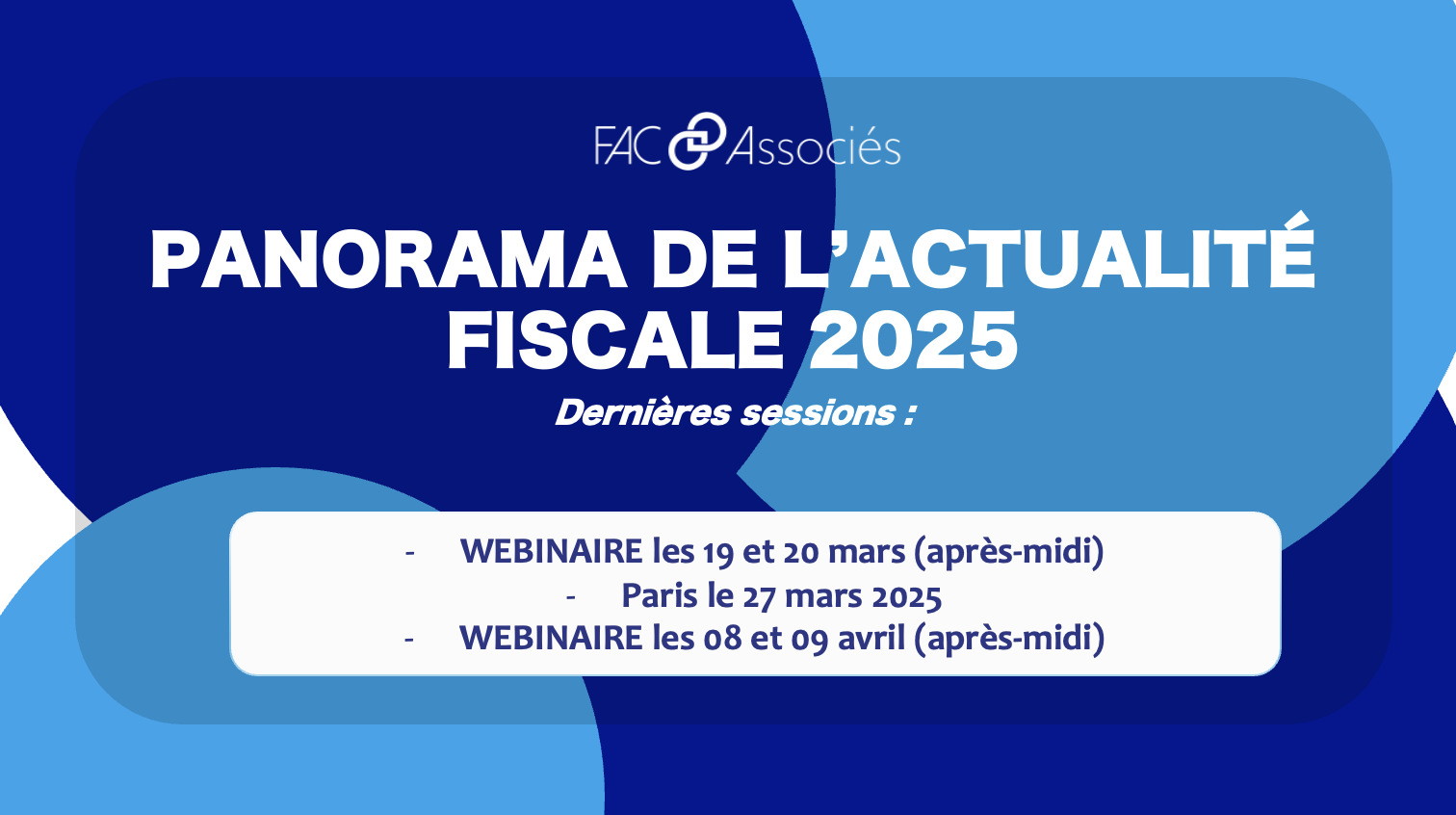 FAC Associés

PANORAMA DE L'ACTUALITÉ FISCALE 2025

Dernières sessions :

- WEBINAIRE les 19 et 20 mars (après-midi)
- Paris le 27 mars 2025
- WEBINAIRE les 08 et 09 avril (après-midi)